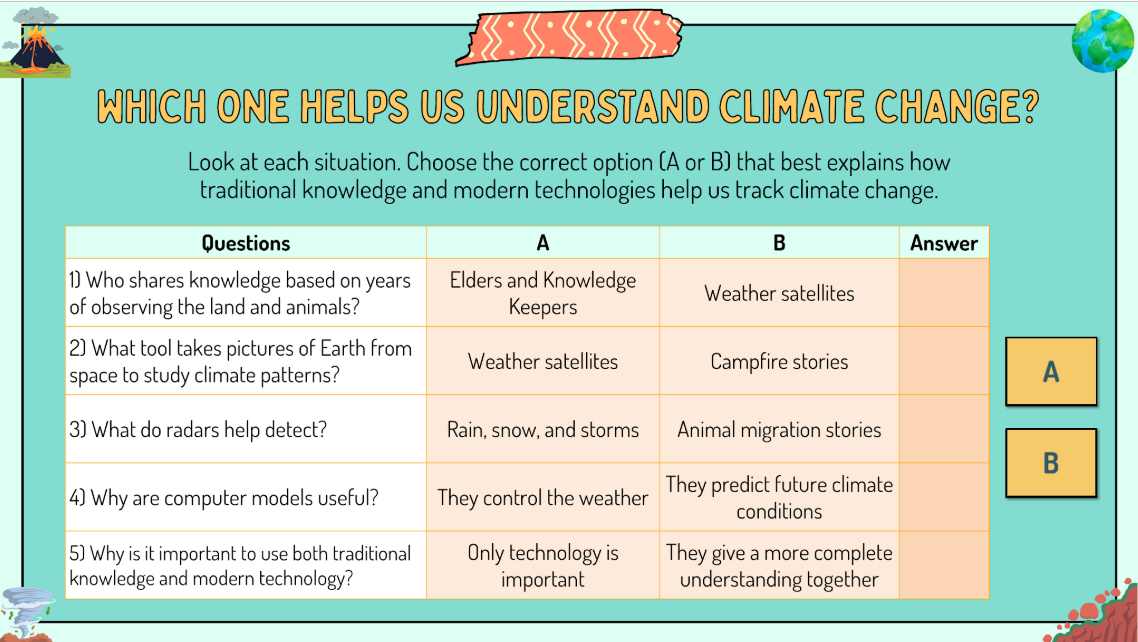 WHICH ONE HELPS US UNDERSTAND CLIMATE CHANGE?

Look at each situation. Choose the correct option (A or B) that best explains how traditional knowledge and modern technologies help us track climate change.

| Questions | A | B | Answer |
|---|---|---|---|
| 1) Who shares knowledge based on years of observing the land and animals? | Elders and Knowledge Keepers | Weather satellites | |
| 2) What tool takes pictures of Earth from space to study climate patterns? | Weather satellites | Campfire stories | |
| 3) What do radars help detect? | Rain, snow, and storms | Animal migration stories | |
| 4) Why are computer models useful? | They control the weather | They predict future climate conditions | |
| 5) Why is it important to use both traditional knowledge and modern technology? | Only technology is important | They give a more complete understanding together | |

A

B